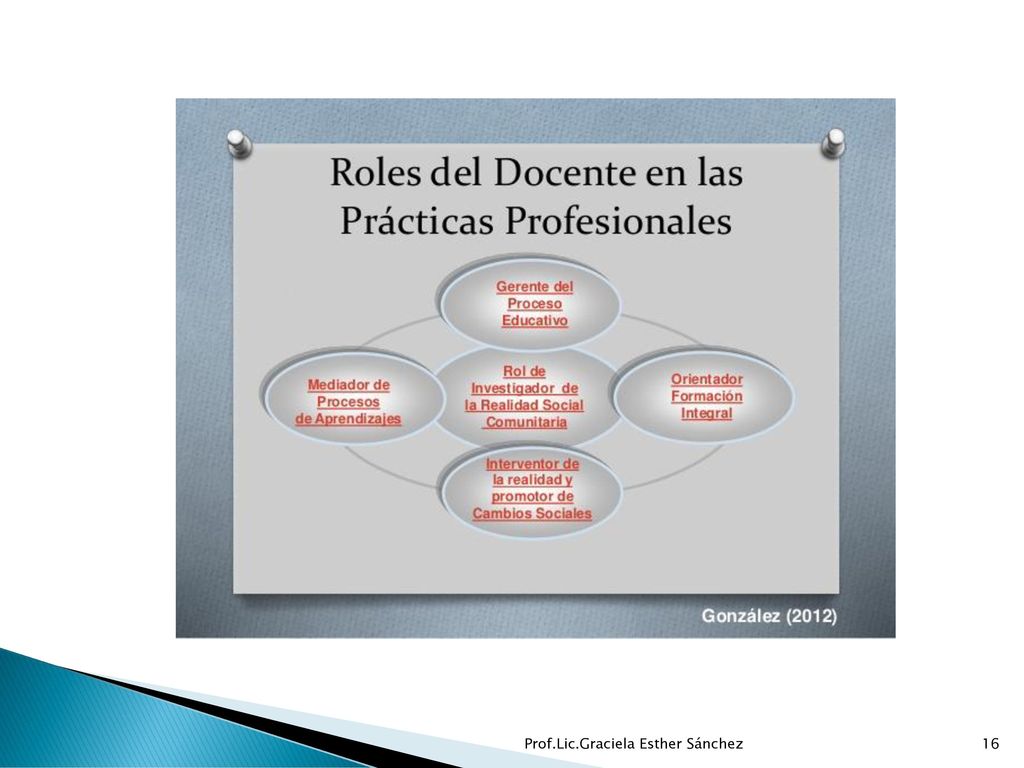 Roles del Docente en las Prácticas Profesionales

Gerente del Proceso Educativo

Mediador de Procesos de Aprendizajes

Rol de Investigador de la Realidad Social Comunitaria

Orientador Formación Integral

Interventor de la realidad y promotor de Cambios Sociales

González (2012)

Prof.Lic.Graciela Esther Sánchez

16